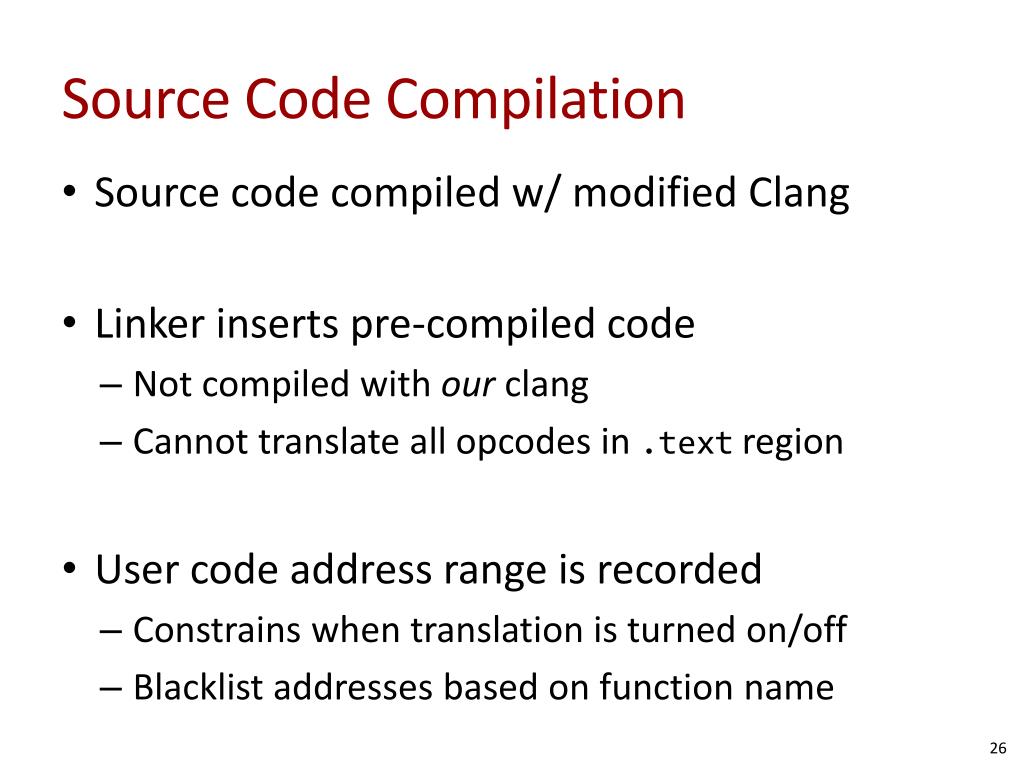 Source Code Compilation

• Source code compiled w/ modified Clang

• Linker inserts pre-compiled code
– Not compiled with our clang
– Cannot translate all opcodes in .text region

• User code address range is recorded
– Constrains when translation is turned on/off
– Blacklist addresses based on function name

26